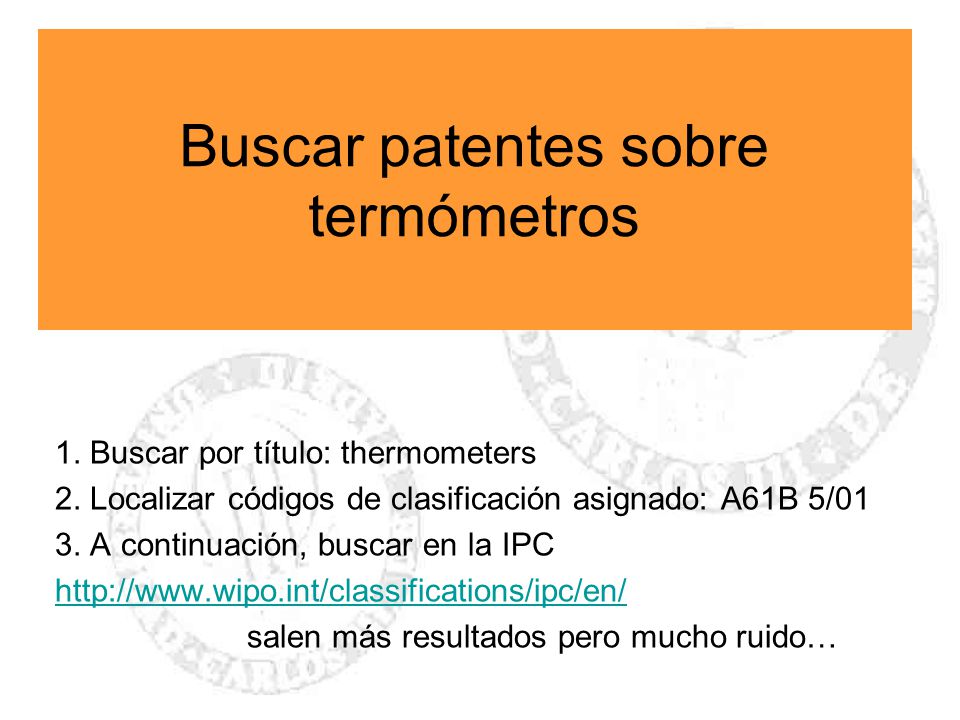 Buscar patentes sobre termómetros

1. Buscar por título: thermometers
2. Localizar códigos de clasificación asignado: A61B 5/01
3. A continuación, buscar en la IPC
http://www.wipo.int/classifications/ipc/en/
salen más resultados pero mucho ruido…